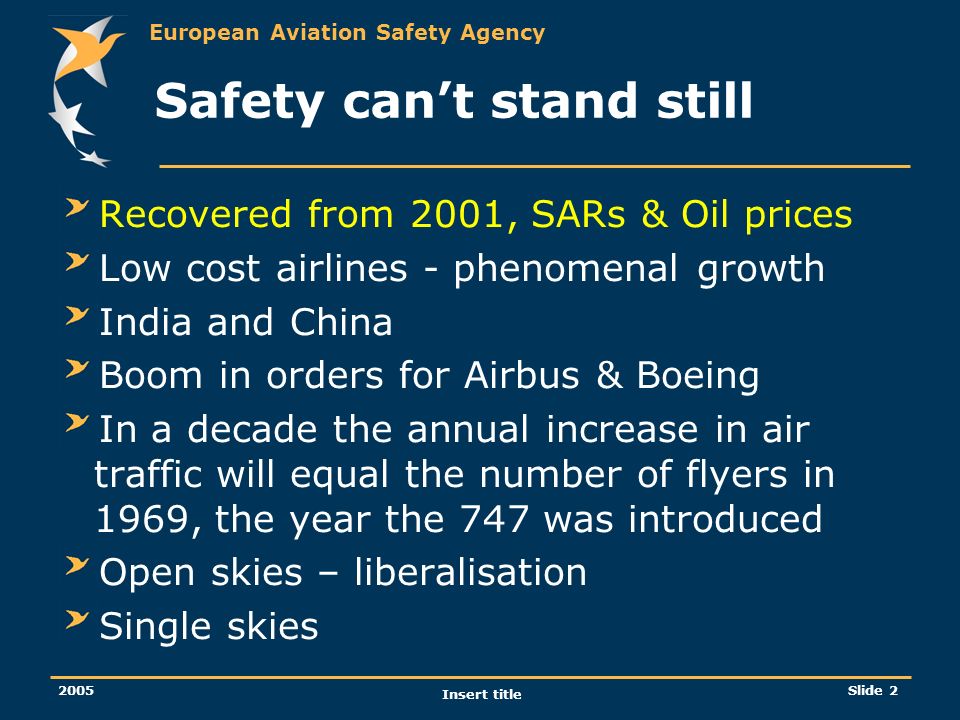 European Aviation Safety Agency

Safety can't stand still

Recovered from 2001, SARs & Oil prices

Low cost airlines - phenomenal growth

India and China

Boom in orders for Airbus & Boeing

In a decade the annual increase in air traffic will equal the number of flyers in 1969, the year the 747 was introduced

Open skies – liberalisation

Single skies

2005

Insert title

Slide 2